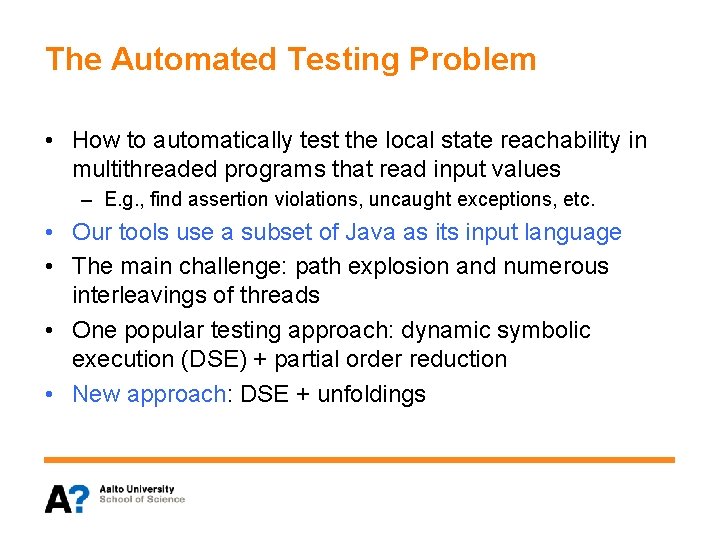 The Automated Testing Problem

• How to automatically test the local state reachability in multithreaded programs that read input values
– E.g., find assertion violations, uncaught exceptions, etc.
• Our tools use a subset of Java as its input language
• The main challenge: path explosion and numerous interleavings of threads
• One popular testing approach: dynamic symbolic execution (DSE) + partial order reduction
• New approach: DSE + unfoldings

A? Aalto University
School of Science